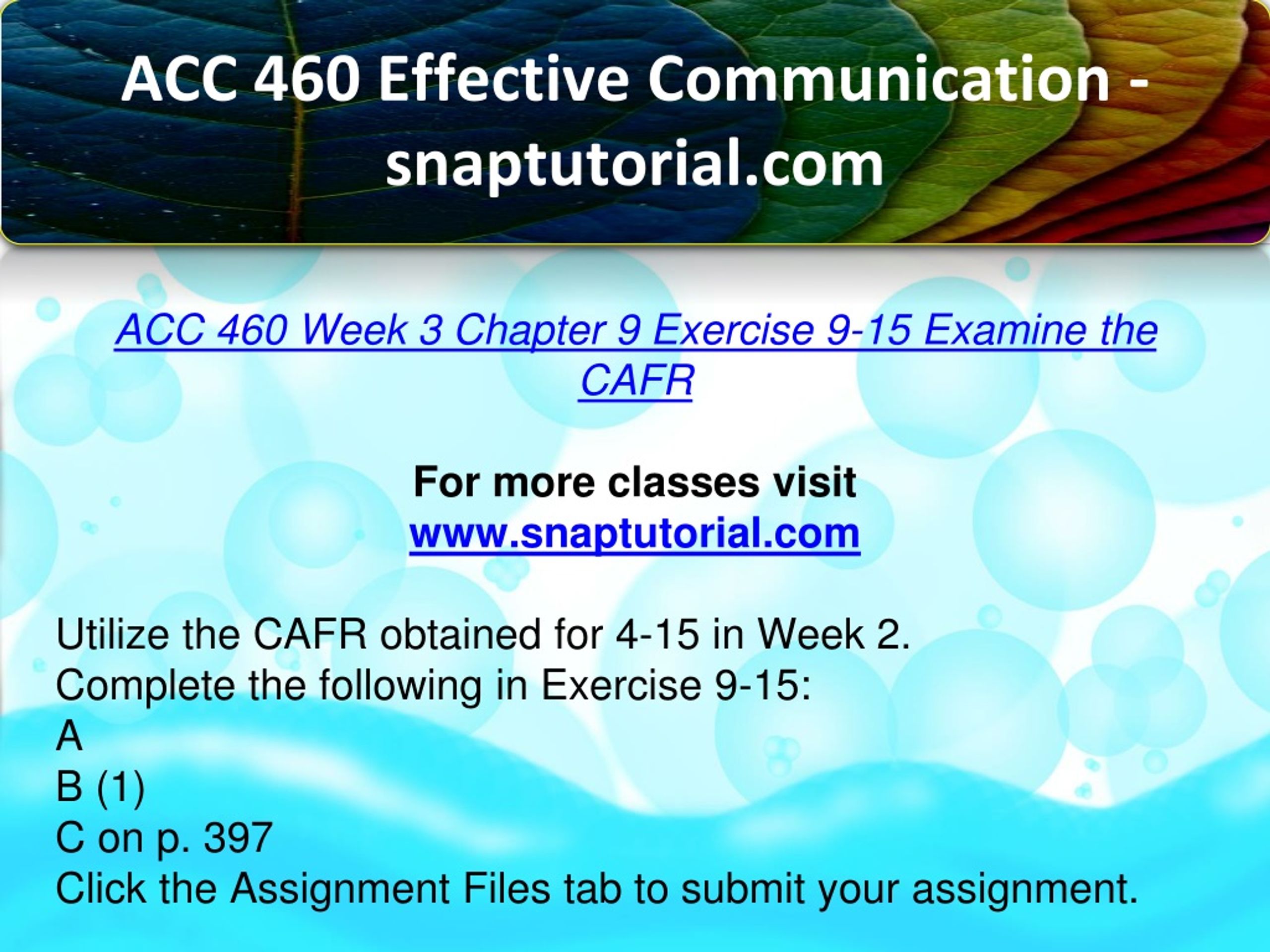 ACC 460 Effective Communication - snaptutorial.com

ACC 460 Week 3 Chapter 9 Exercise 9-15 Examine the CAFR

For more classes visit
www.snaptutorial.com

Utilize the CAFR obtained for 4-15 in Week 2.
Complete the following in Exercise 9-15:
A
B (1)
C on p. 397
Click the Assignment Files tab to submit your assignment.